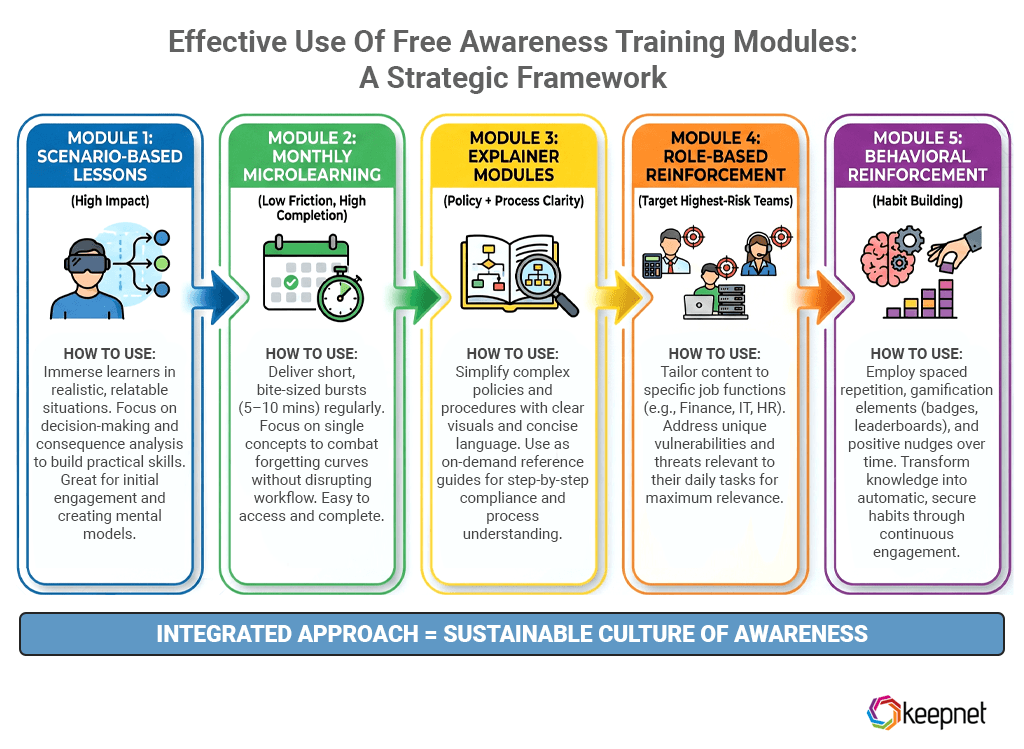 Effective Use Of Free Awareness Training Modules: A Strategic Framework

MODULE 1: SCENARIO-BASED LESSONS

(High Impact)

HOW TO USE:
Immerse learners in realistic, relatable situations. Focus on decision-making and consequence analysis to build practical skills. Great for initial engagement and creating mental models.

MODULE 2: MONTHLY MICROLEARNING

(Low Friction, High Completion)

HOW TO USE:
Deliver short, bite-sized bursts (5–10 mins) regularly. Focus on single concepts to combat forgetting curves without disrupting workflow. Easy to access and complete.

MODULE 3: EXPLAINER MODULES

(Policy + Process Clarity)

HOW TO USE:
Simplify complex policies and procedures with clear visuals and concise language. Use as on-demand reference guides for step-by-step compliance and process understanding.

MODULE 4: ROLE-BASED REINFORCEMENT

(Target Highest-Risk Teams)

HOW TO USE:
Tailor content to specific job functions (e.g., Finance, IT, HR). Address unique vulnerabilities and threats relevant to their daily tasks for maximum relevance.

MODULE 5: BEHAVIORAL REINFORCEMENT

(Habit Building)

HOW TO USE:
Employ spaced repetition, gamification elements (badges, leaderboards), and positive nudges over time. Transform knowledge into automatic, secure habits through continuous engagement.

INTEGRATED APPROACH = SUSTAINABLE CULTURE OF AWARENESS

keepnet